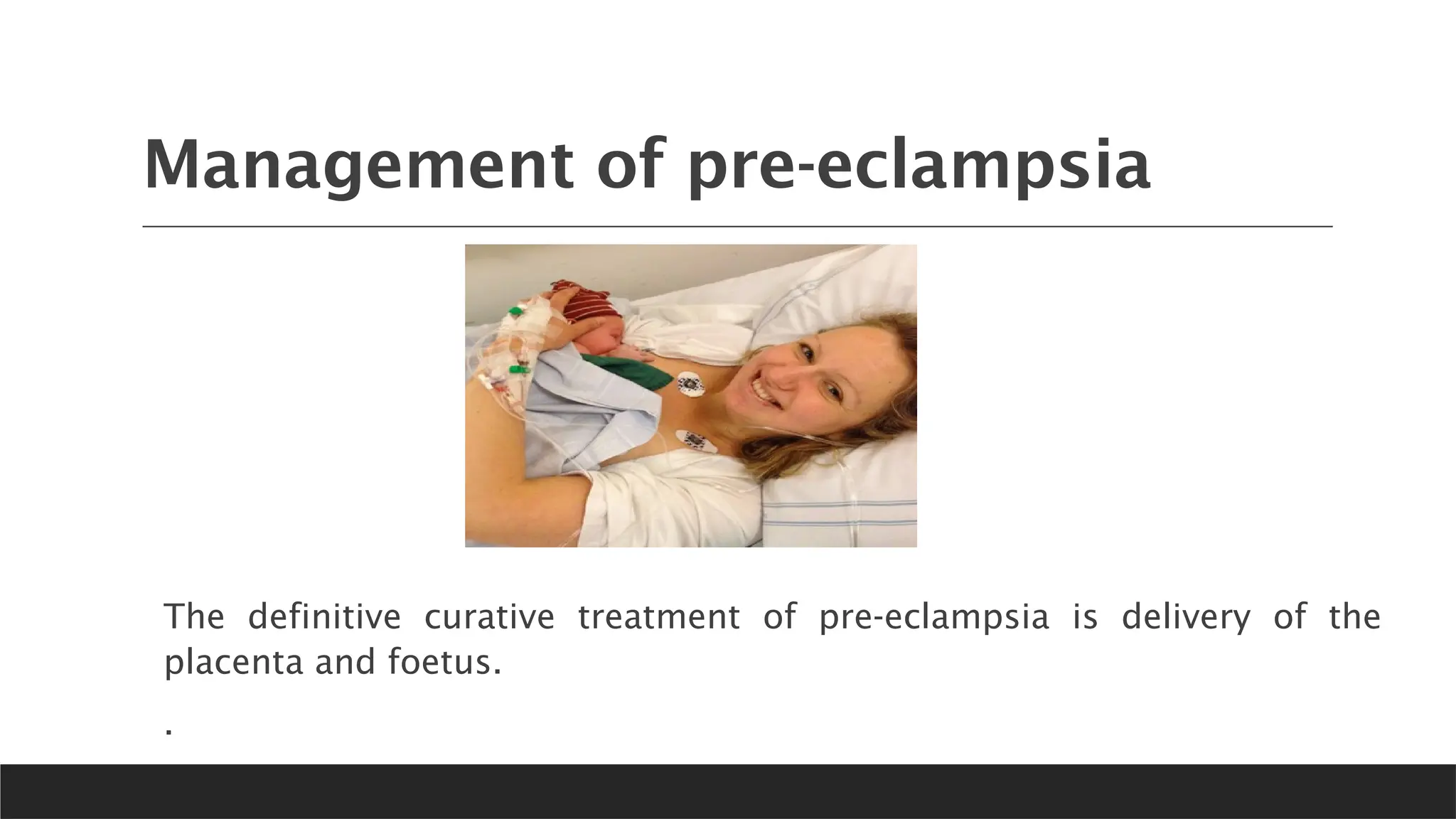 Management of pre-eclampsia

The definitive curative treatment of pre-eclampsia is delivery of the placenta and foetus.

.